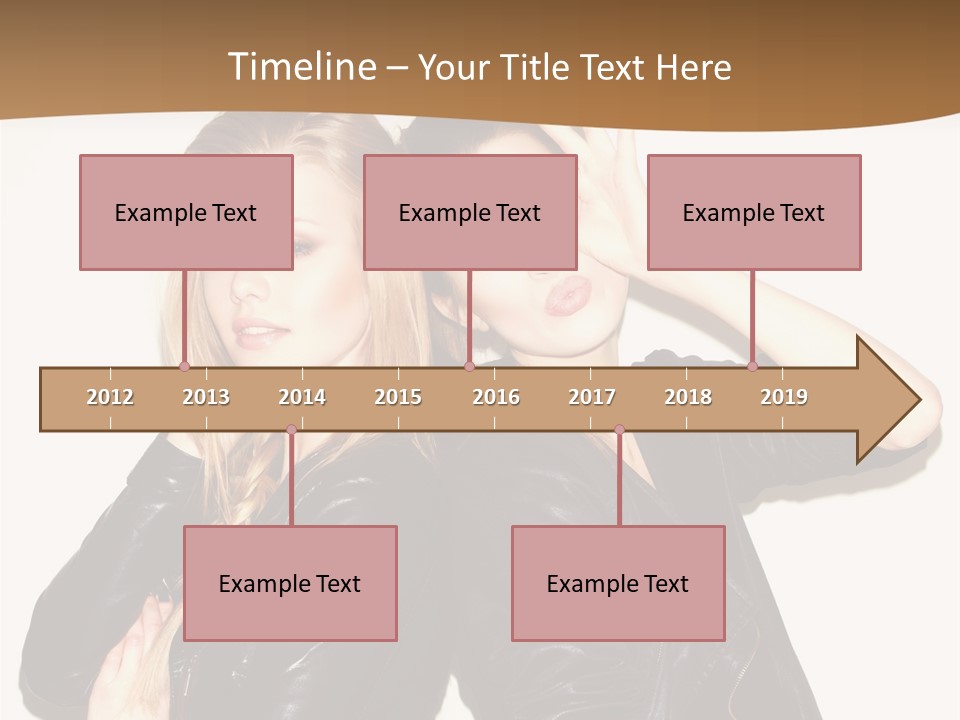 Timeline – Your Title Text Here

Example Text

Example Text

Example Text

2012 2013 2014 2015 2016 2017 2018 2019

Example Text

Example Text